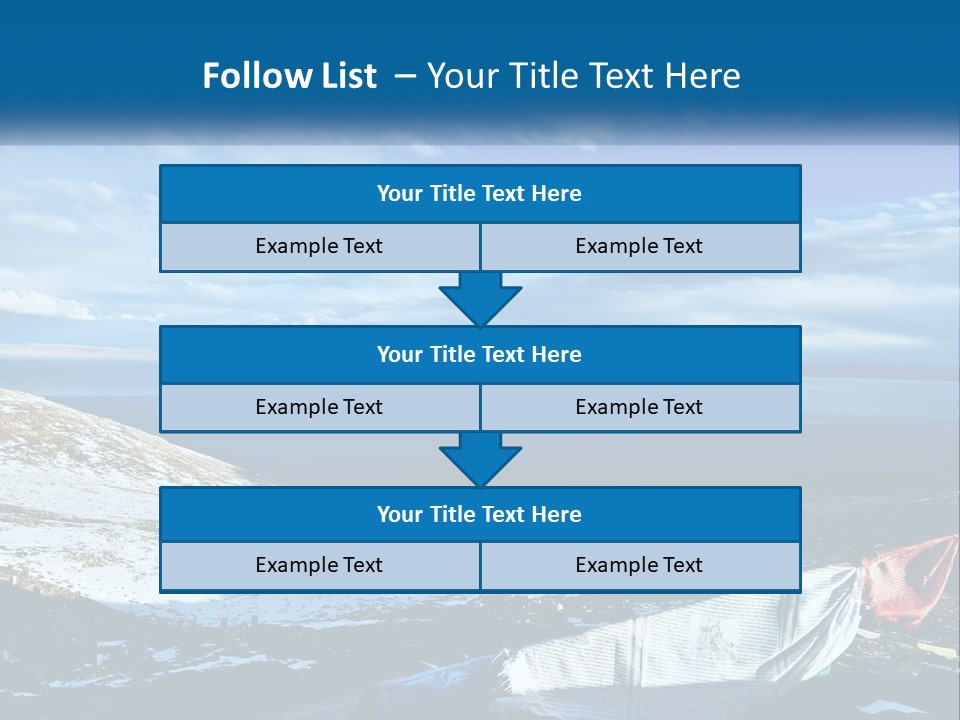 Follow List – Your Title Text Here

Your Title Text Here

Example Text

Example Text

Your Title Text Here

Example Text

Example Text

Your Title Text Here

Example Text

Example Text